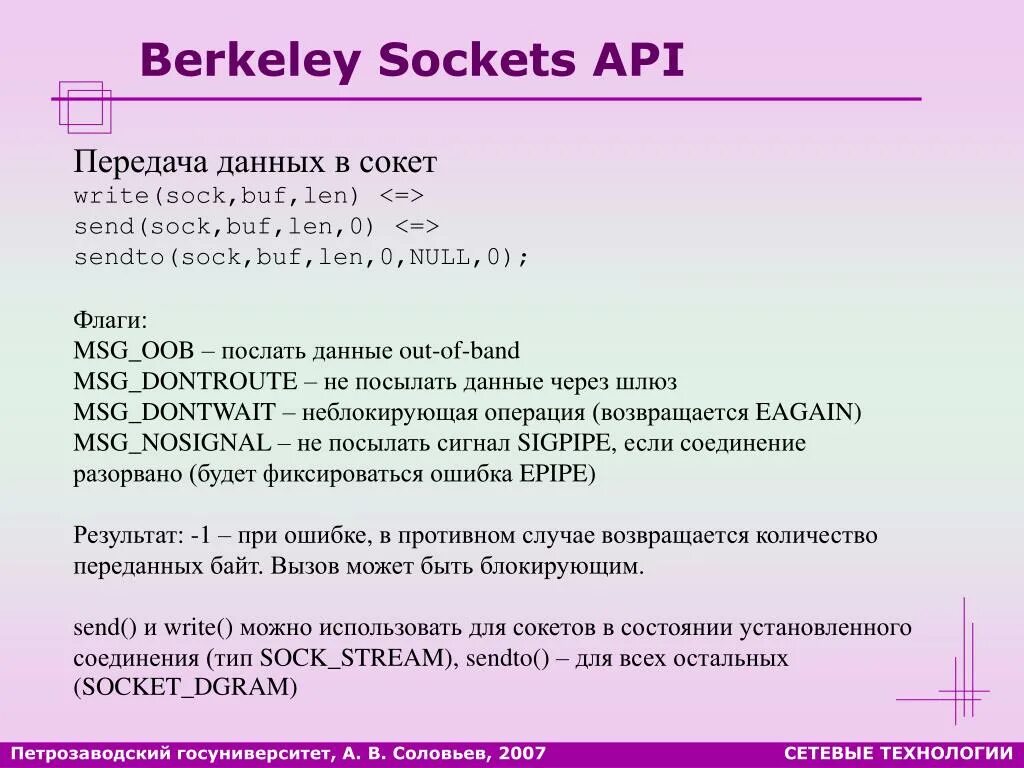 Berkeley Sockets API

Передача данных в сокет
write(sock,buf,len) <=>
send(sock,buf,len,0) <=>
sendto(sock,buf,len,0,NULL,0);

Флаги:
MSG_OOB – послать данные out-of-band
MSG_DONTROUTE – не посылать данные через шлюз
MSG_DONTWAIT – неблокирующая операция (возвращается EAGAIN)
MSG_NOSIGNAL – не посылать сигнал SIGPIPE, если соединение разорвано (будет фиксироваться ошибка EPIPE)

Результат: -1 – при ошибке, в противном случае возвращается количество переданных байт. Вызов может быть блокирующим.

send() и write() можно использовать для сокетов в состоянии установленного соединения (тип SOCK_STREAM), sendto() – для всех остальных (SOCKET_DGRAM)

Петрозаводский госуниверситет, А. В. Соловьев, 2007

СЕТЕВЫЕ ТЕХНОЛОГИИ